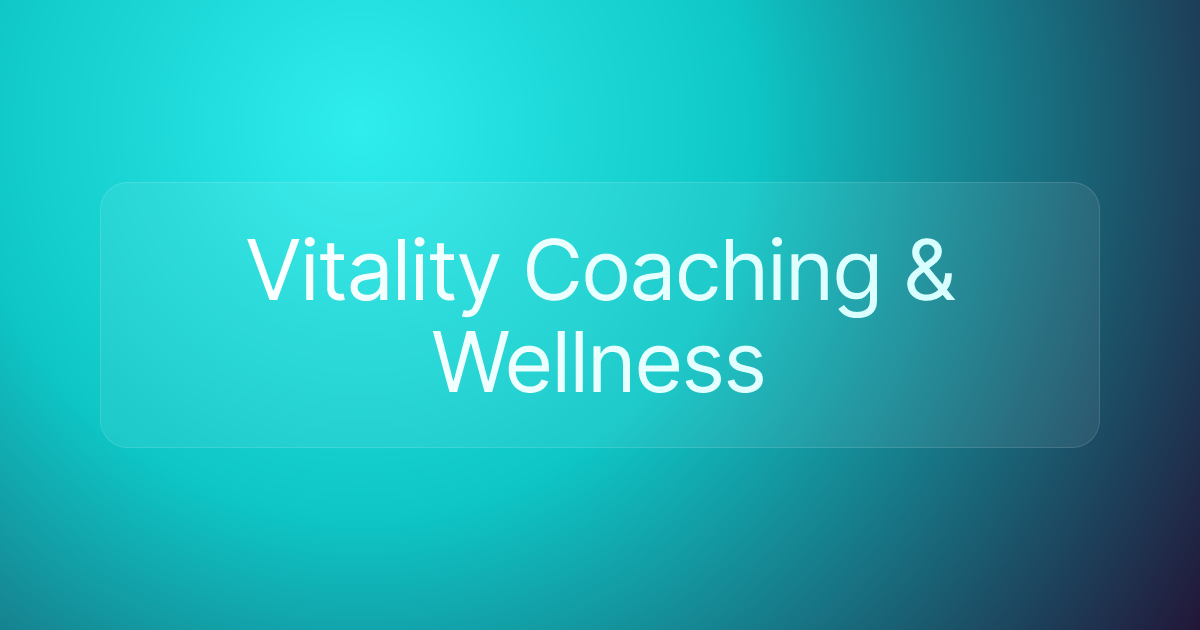 Vitality Coaching & Wellness